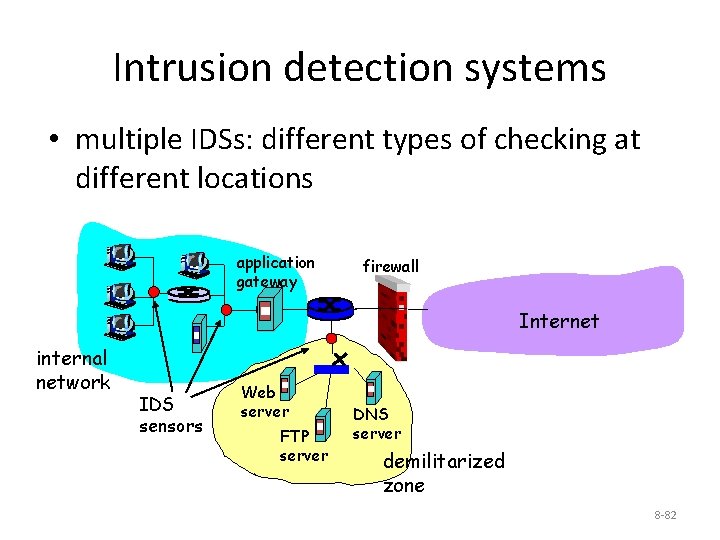 Intrusion detection systems

• multiple IDSs: different types of checking at different locations

application gateway

firewall

Internet

internal network

IDS sensors

Web server

FTP server

DNS server

demilitarized zone

8-82